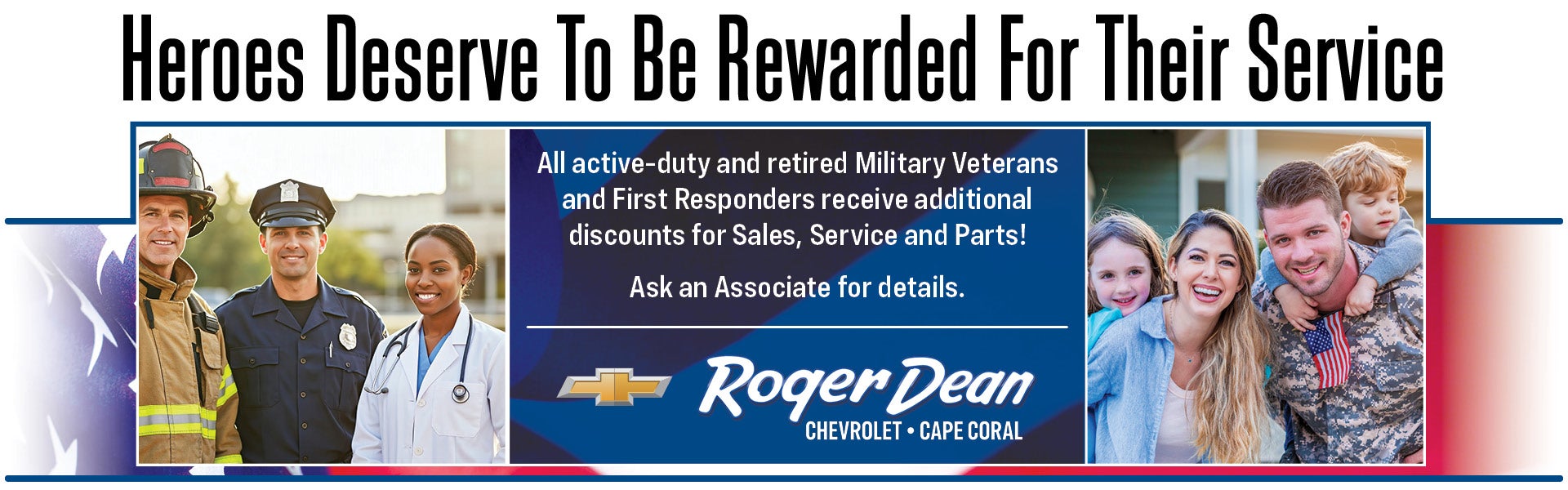 Heroes Deserve To Be Rewarded For Their Service

All active-duty and retired Military Veterans and First Responders receive additional discounts for Sales, Service and Parts!

Ask an Associate for details.

Roger Dean
CHEVROLET • CAPE CORAL